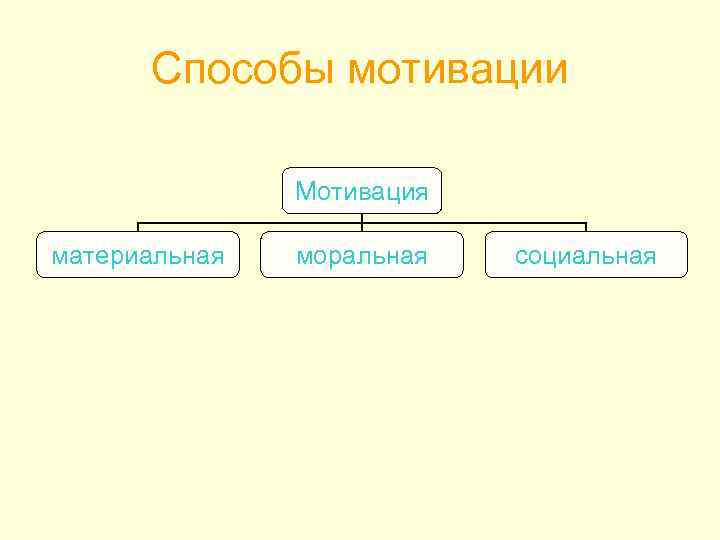 Способы мотивации

Мотивация

материальная

моральная

социальная